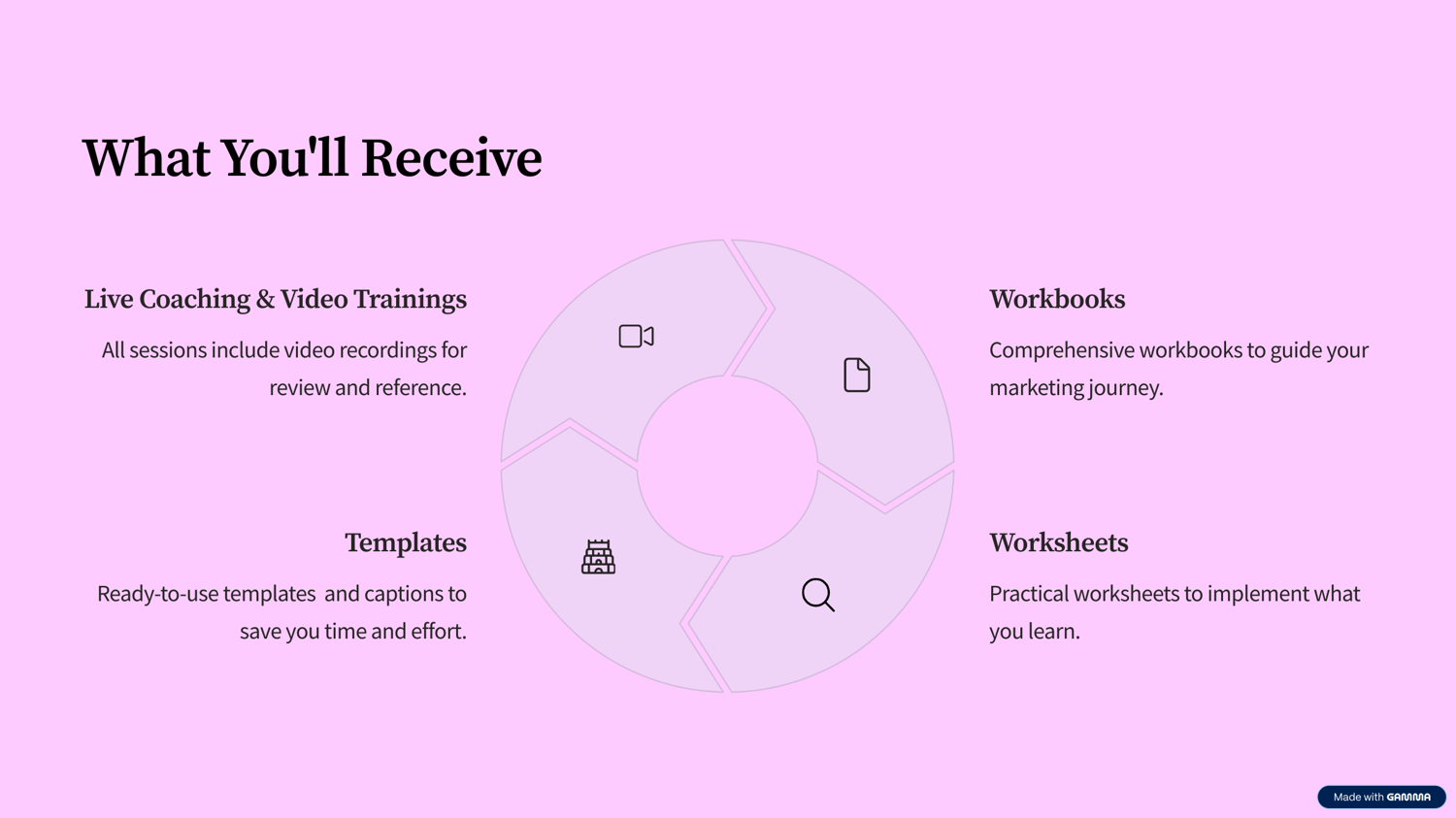 What You'll Receive

Live Coaching & Video Trainings

All sessions include video recordings for review and reference.

Workbooks

Comprehensive workbooks to guide your marketing journey.

Templates

Ready-to-use templates  and captions to save you time and effort.

Worksheets

Practical worksheets to implement what you learn.

Made with GAMMA